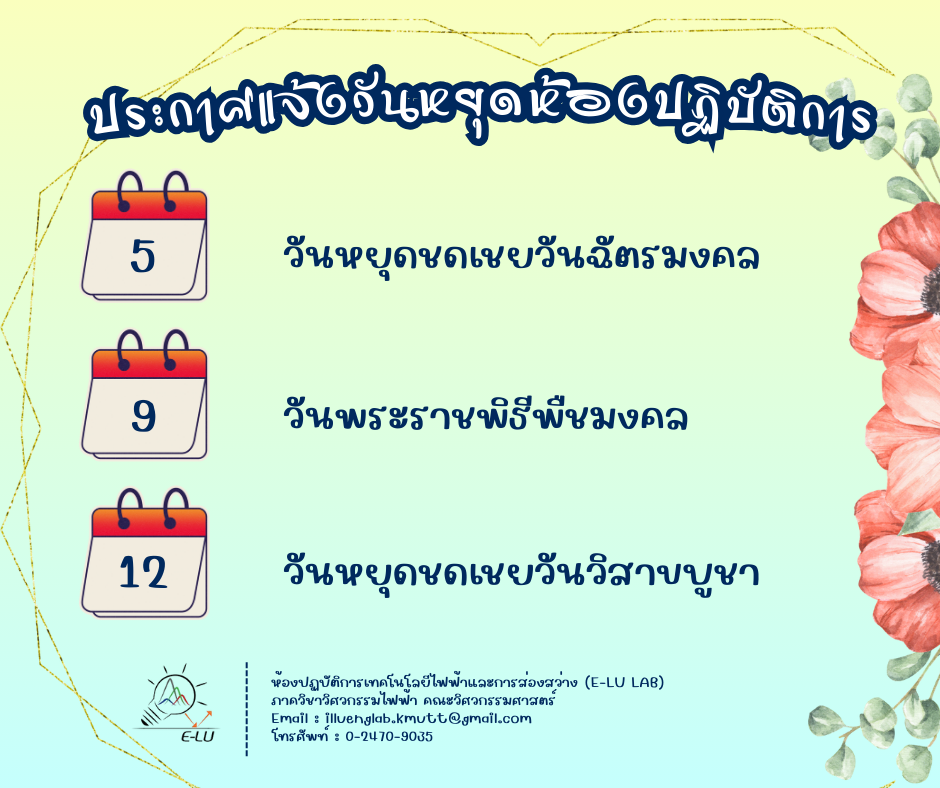 ประกาศแจ้งวันหยุดห้องปฏิบัติการ

5

วันหยุดชดเชยวันฉัตรมงคล

9

วันพระราชพิธีพืชมงคล

12

วันหยุดชดเชยวันวิสาขบูชา

E-LU

ห้องปฏิบัติการเทคโนโลยีไฟฟ้าและการส่องสว่าง (E-LU LAB)
ภาควิชาวิศวกรรมไฟฟ้า คณะวิศวกรรมศาสตร์
Email : illuenglab.kmutt@gmail.com
โทรศัพท์ : 0-2470-9035